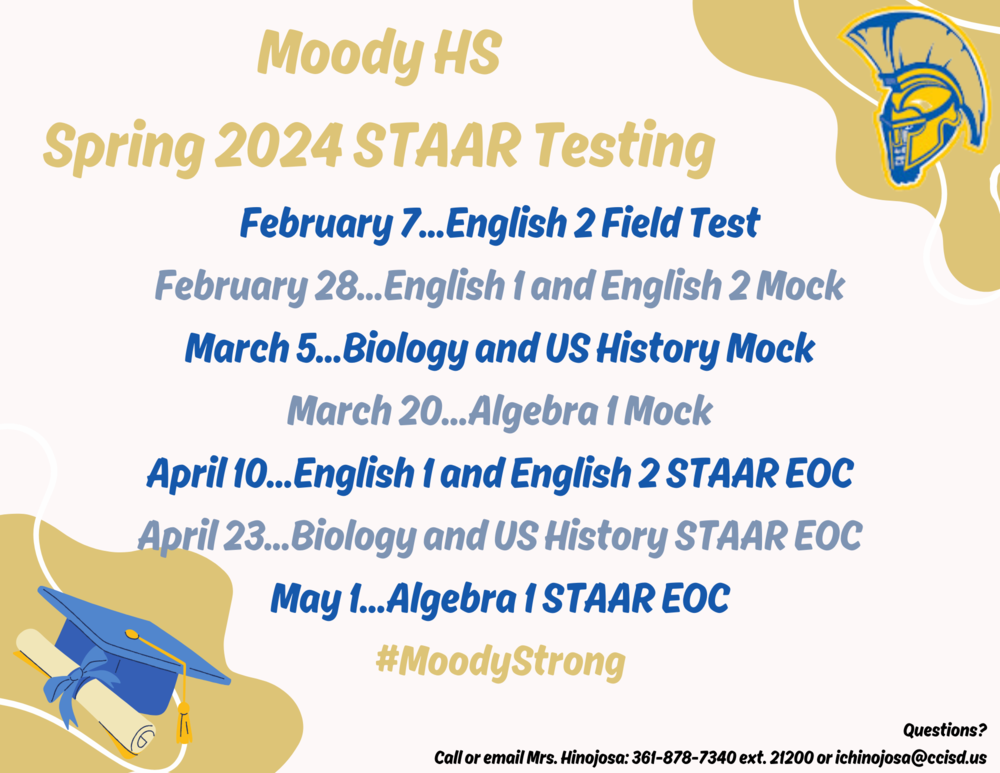 Moody HS
Spring 2024 STAAR Testing

February 7...English 2 Field Test
February 28...English 1 and English 2 Mock
March 5...Biology and US History Mock
March 20...Algebra 1 Mock
April 10...English 1 and English 2 STAAR EOC
April 23...Biology and US History STAAR EOC
May 1...Algebra 1 STAAR EOC
#MoodyStrong

Questions?
Call or email Mrs. Hinojosa: 361-878-7340 ext. 21200 or ichinojosa@ccisd.us